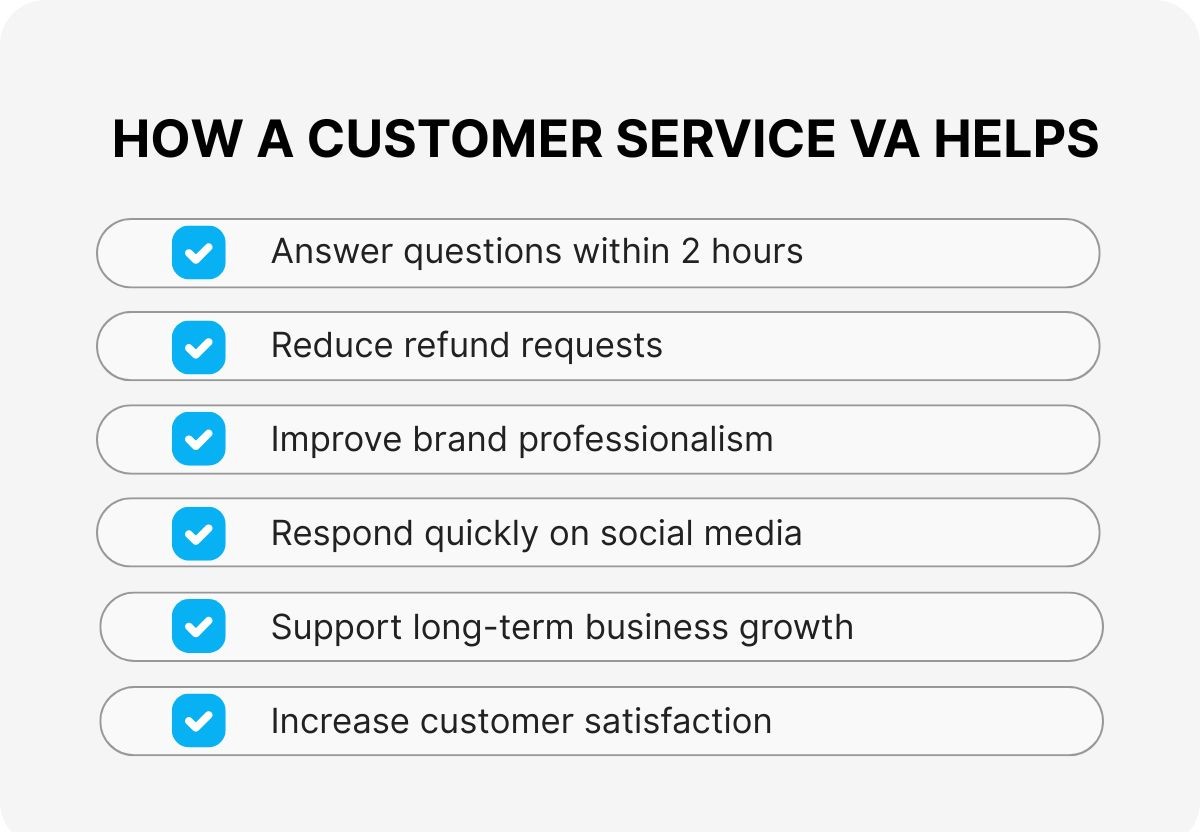 HOW A CUSTOMER SERVICE VA HELPS

Answer questions within 2 hours

Reduce refund requests

Improve brand professionalism

Respond quickly on social media

Support long-term business growth

Increase customer satisfaction